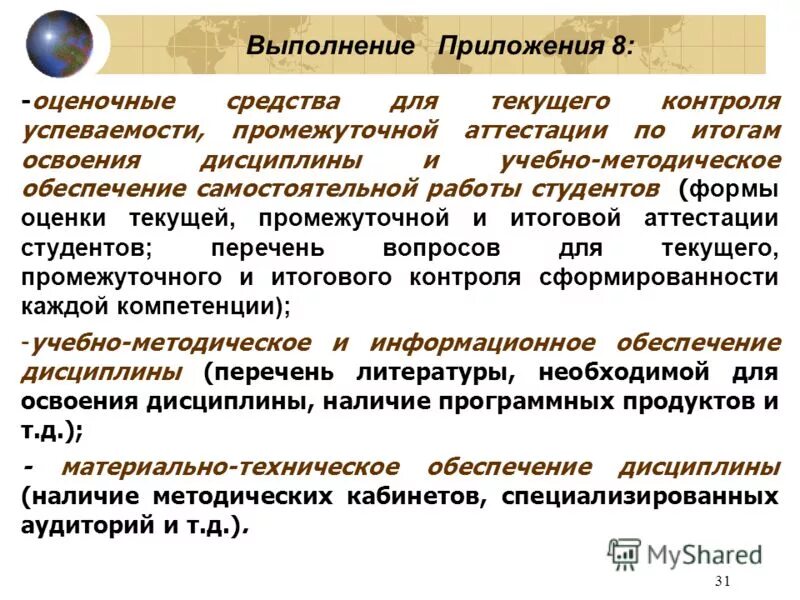 Выполнение Приложения 8:

-оценочные средства для текущего контроля успеваемости, промежуточной аттестации по итогам освоения дисциплины и учебно-методическое обеспечение самостоятельной работы студентов (формы оценки текущей, промежуточной и итоговой аттестации студентов; перечень вопросов для текущего, промежуточного и итогового контроля сформированности каждой компетенции);

-учебно-методическое и информационное обеспечение дисциплины (перечень литературы, необходимой для освоения дисциплины, наличие программных продуктов и т.д.);

- материально-техническое обеспечение дисциплины (наличие методических кабинетов, специализированных аудиторий и т.д.).

MyShared

31